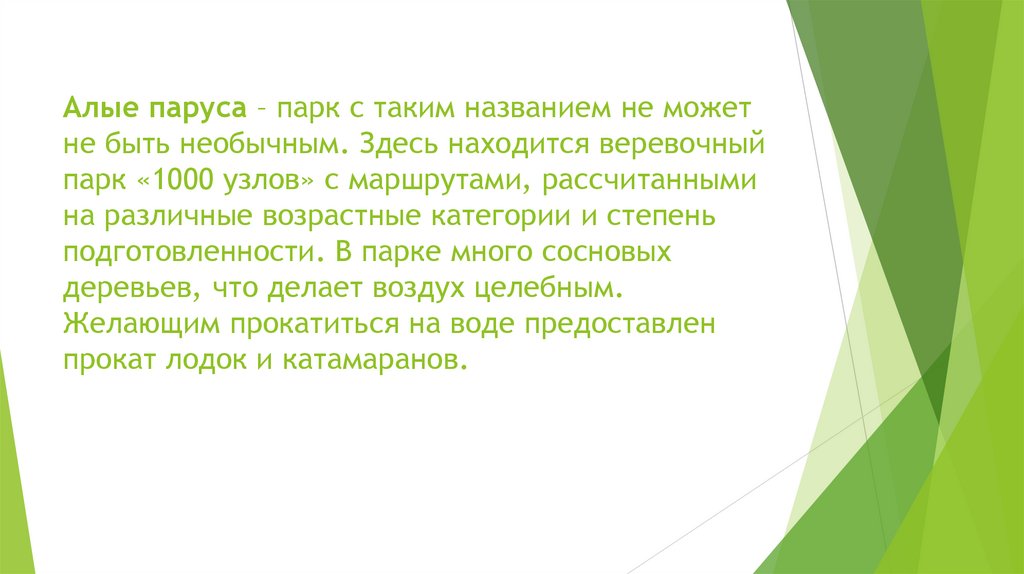 Алые паруса – парк с таким названием не может не быть необычным. Здесь находится веревочный парк «1000 узлов» с маршрутами, рассчитанными на различные возрастные категории и степень подготовленности. В парке много сосновых деревьев, что делает воздух целебным. Желающим прокатиться на воде предоставлен прокат лодок и катамаранов.